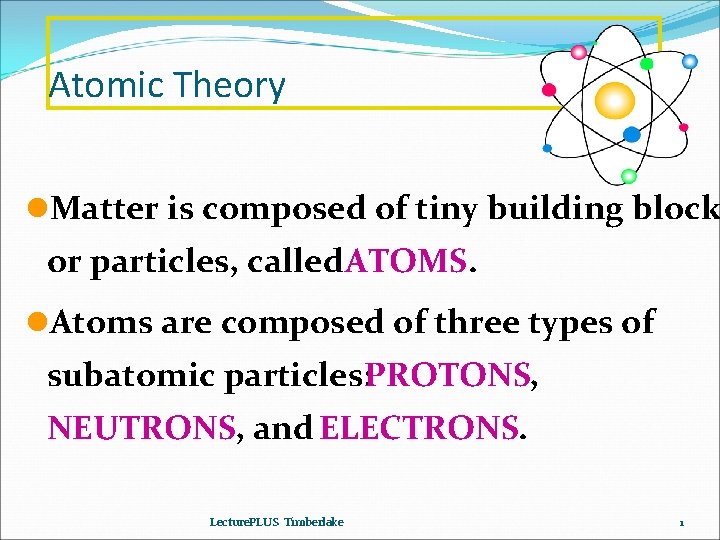 Atomic Theory

Matter is composed of tiny building block or particles, calledATOMS.

Atoms are composed of three types of subatomic particles:PROTONS, NEUTRONS, and ELECTRONS.

LecturePLUS Timberlake

1